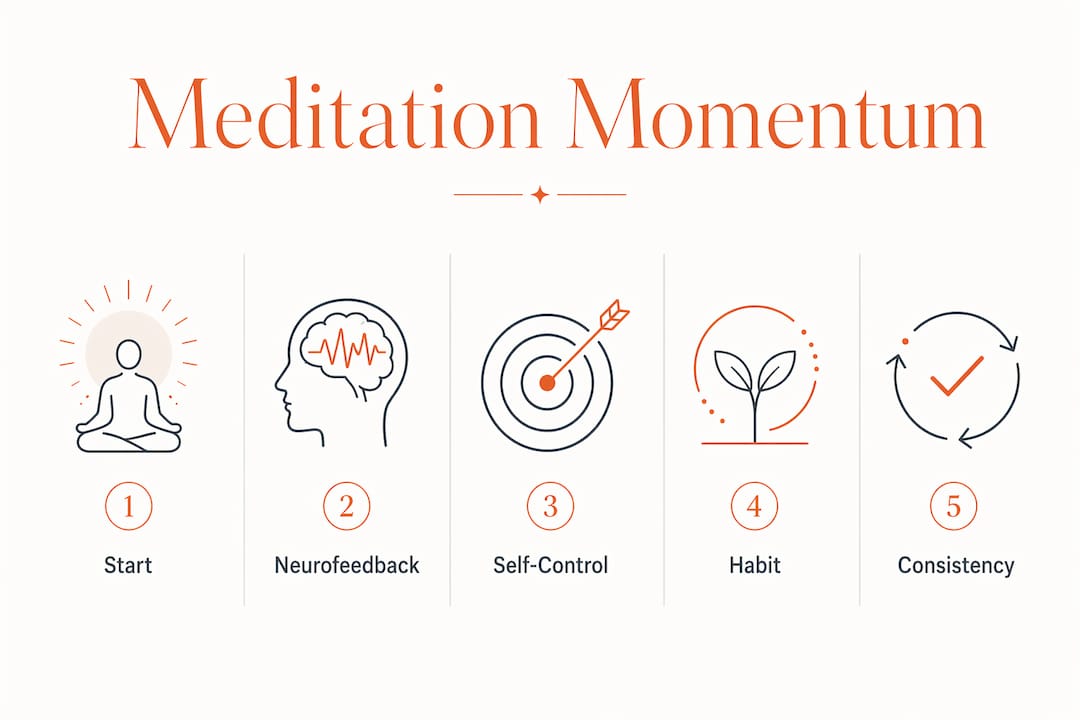 Meditation Momentum

1
Start

2
Neurofeedback

3
Self-Control

4
Habit

5
Consistency